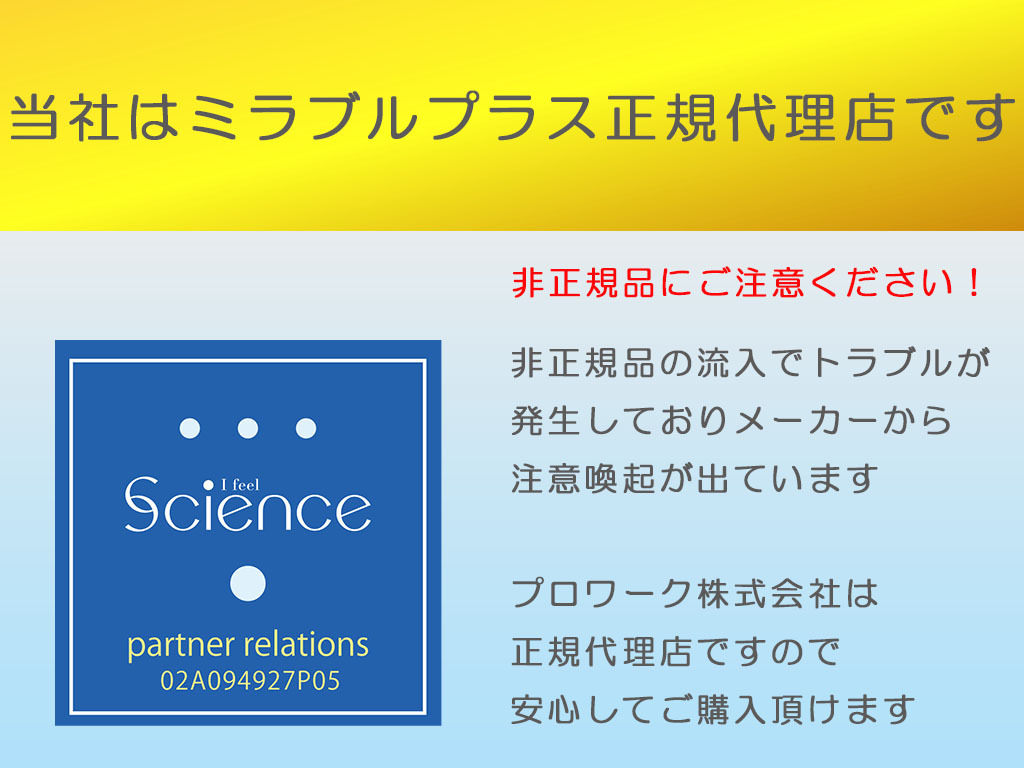 当社はミラブルプラス正規代理店です

I feel
Science

partner relations
02A094927P05

非正規品にご注意ください！

非正規品の流入でトラブルが発生しておりメーカーから注意喚起が出ています

プロワーク株式会社は正規代理店ですので安心してご購入頂けます